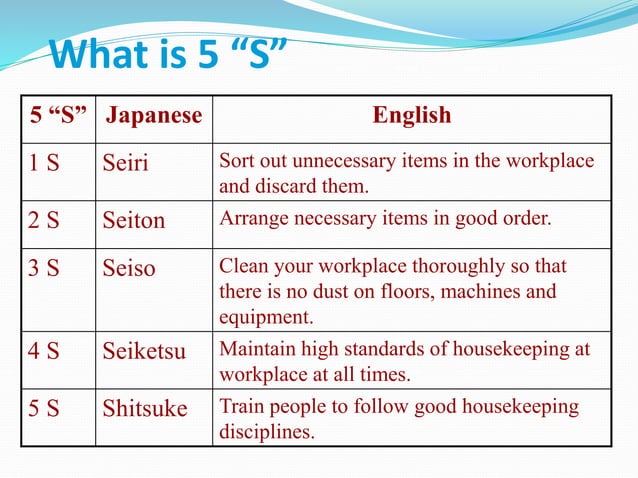 What is 5 “S”

| 5 “S” | Japanese | English |
|---|---|---|
| 1 S | Seiri | Sort out unnecessary items in the workplace and discard them. |
| 2 S | Seiton | Arrange necessary items in good order. |
| 3 S | Seiso | Clean your workplace thoroughly so that there is no dust on floors, machines and equipment. |
| 4 S | Seiketsu | Maintain high standards of housekeeping at workplace at all times. |
| 5 S | Shitsuke | Train people to follow good housekeeping disciplines. |